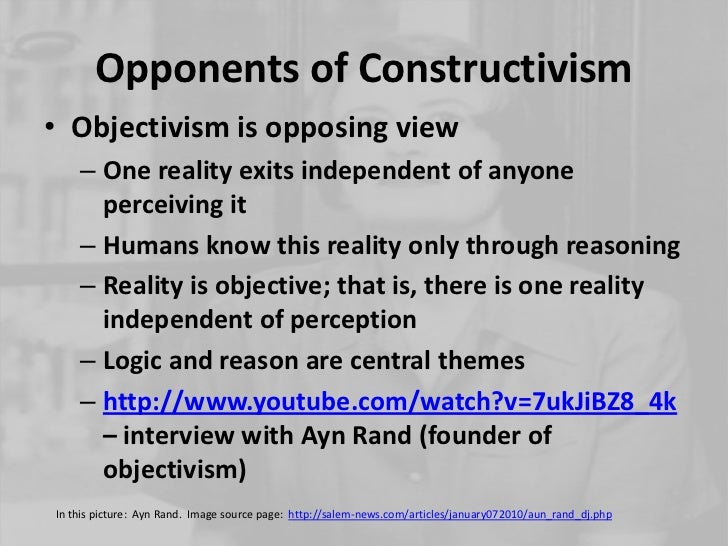 Opponents of Constructivism

• Objectivism is opposing view

– One reality exits independent of anyone perceiving it

– Humans know this reality only through reasoning

– Reality is objective; that is, there is one reality independent of perception

– Logic and reason are central themes

– http://www.youtube.com/watch?v=7ukJiBZ8_4k – interview with Ayn Rand (founder of objectivism)

In this picture: Ayn Rand. Image source page: http://salem-news.com/articles/january072010/aun_rand_dj.php